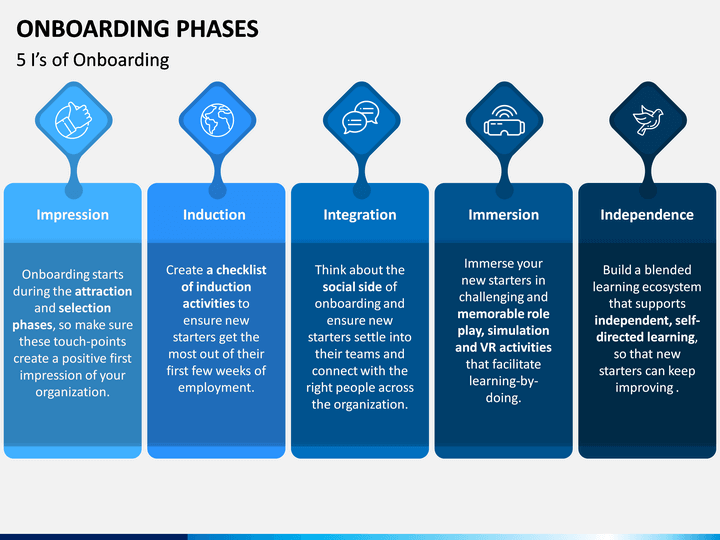 ONBOARDING PHASES

5 I's of Onboarding

Impression

Onboarding starts during the attraction and selection phases, so make sure these touch-points create a positive first impression of your organization.

Induction

Create a checklist of induction activities to ensure new starters get the most out of their first few weeks of employment.

Integration

Think about the social side of onboarding and ensure new starters settle into their teams and connect with the right people across the organization.

Immersion

Immerse your new starters in challenging and memorable role play, simulation and VR activities that facilitate learning-by-doing.

Independence

Build a blended learning ecosystem that supports independent, self-directed learning, so that new starters can keep improving .